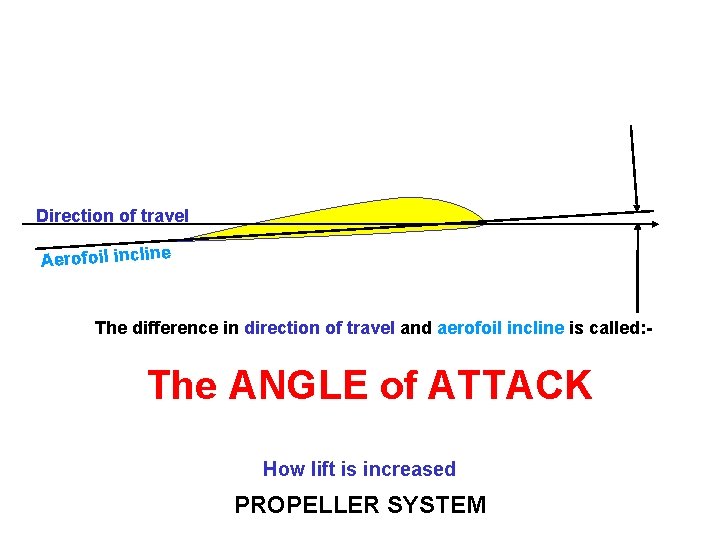 Direction of travel

Aerofoil incline

The difference in direction of travel and aerofoil incline is called:-

The ANGLE of ATTACK

How lift is increased

PROPELLER SYSTEM